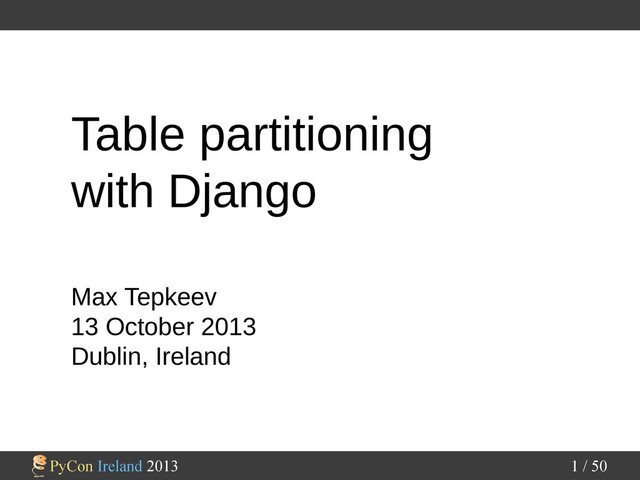 Table partitioning with Django

Max Tepkeev
13 October 2013
Dublin, Ireland

PyCon Ireland 2013

1 / 50